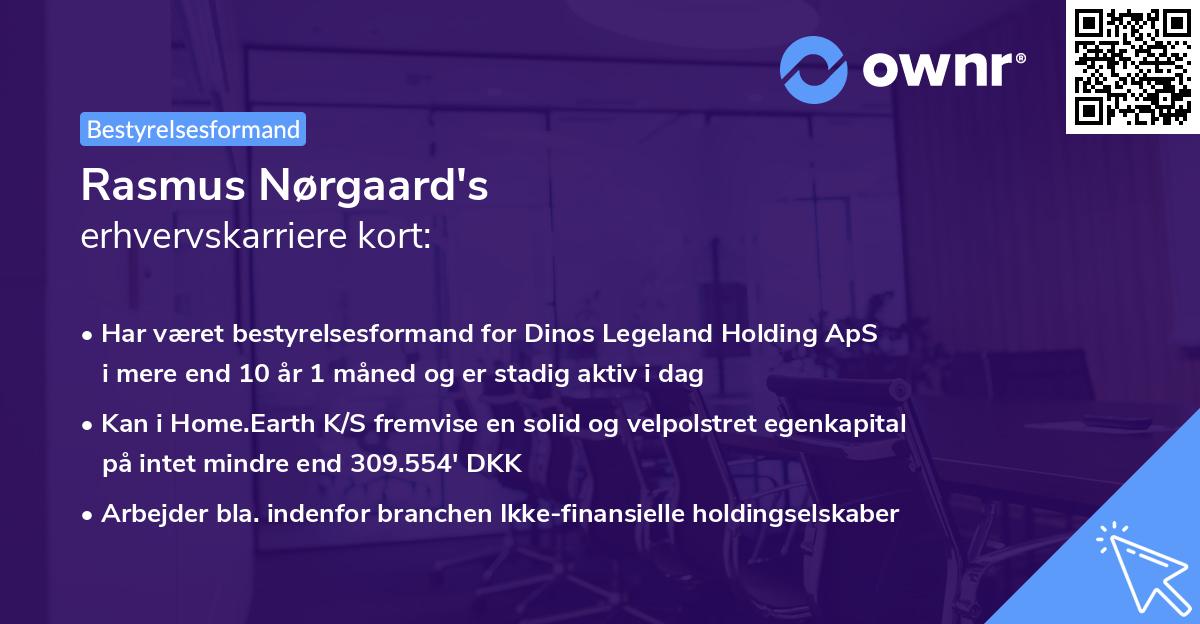 ownr®

Bestyrelsesformand

Rasmus Nørgaard's erhvervskarriere kort:

• Har været bestyrelsesformand for Dinos Legeland Holding ApS i mere end 10 år 1 måned og er stadig aktiv i dag

• Kan i Home.Earth K/S fremvise en solid og velpolstret egenkapital på intet mindre end 309.554' DKK

• Arbejder bla. indenfor branchen Ikke-finansielle holdingselskaber